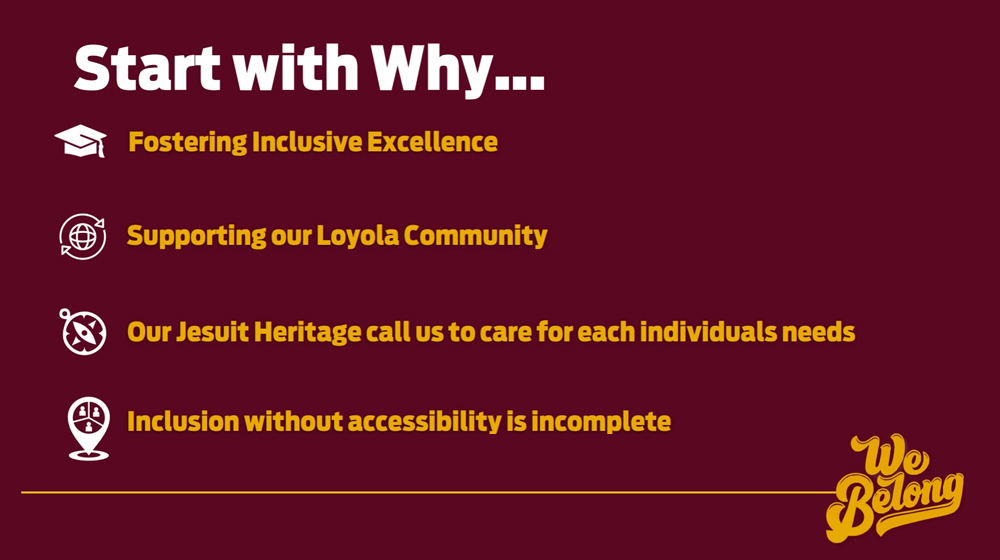 Start with Why...

Fostering Inclusive Excellence

Supporting our Loyola Community

Our Jesuit Heritage call us to care for each individuals needs

Inclusion without accessibility is incomplete

We Belong